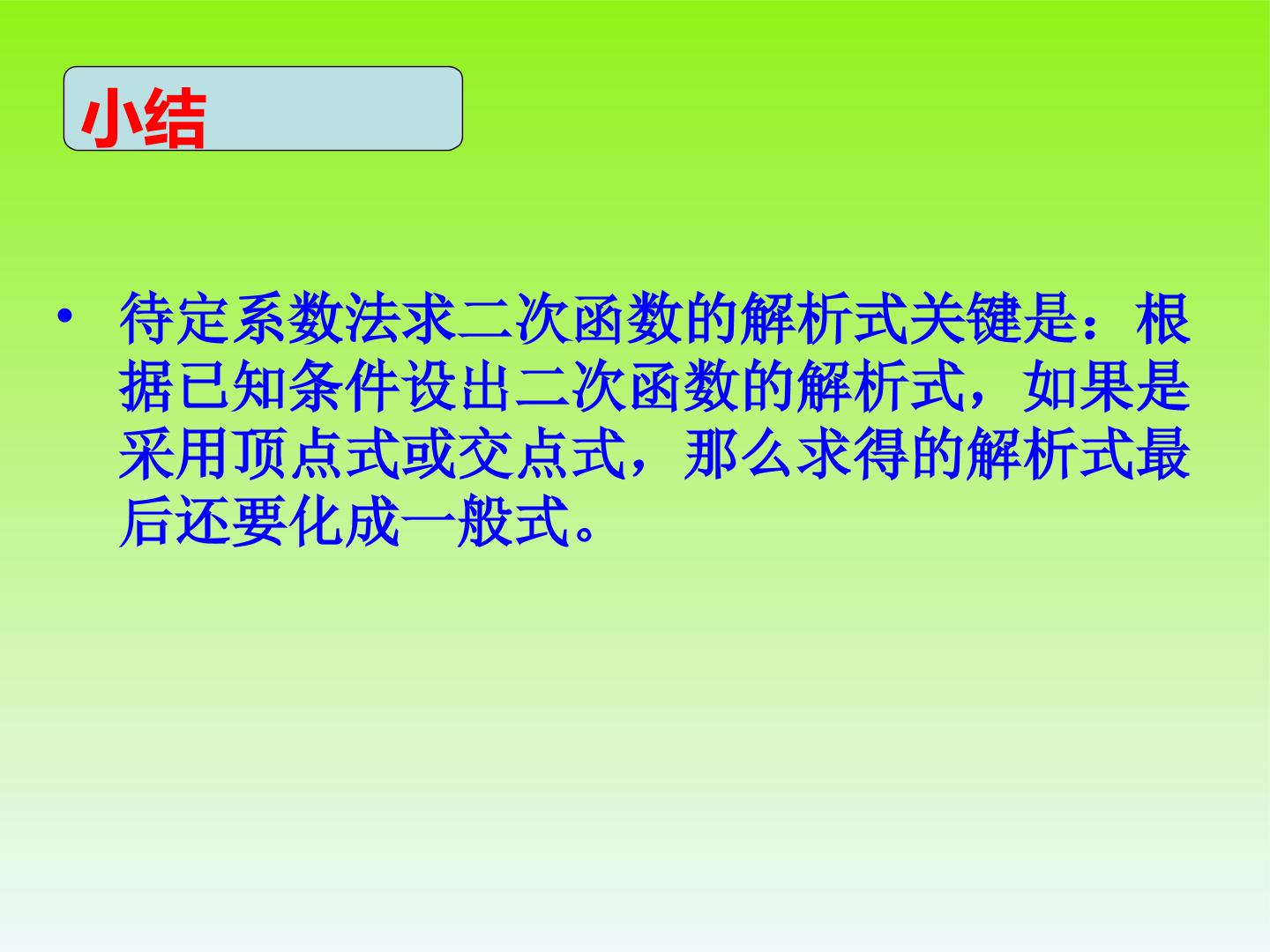 小结

• 待定系数法求二次函数的解析式关键是：根据已知条件设出二次函数的解析式，如果是采用顶点式或交点式，那么求得的解析式最后还要化成一般式。